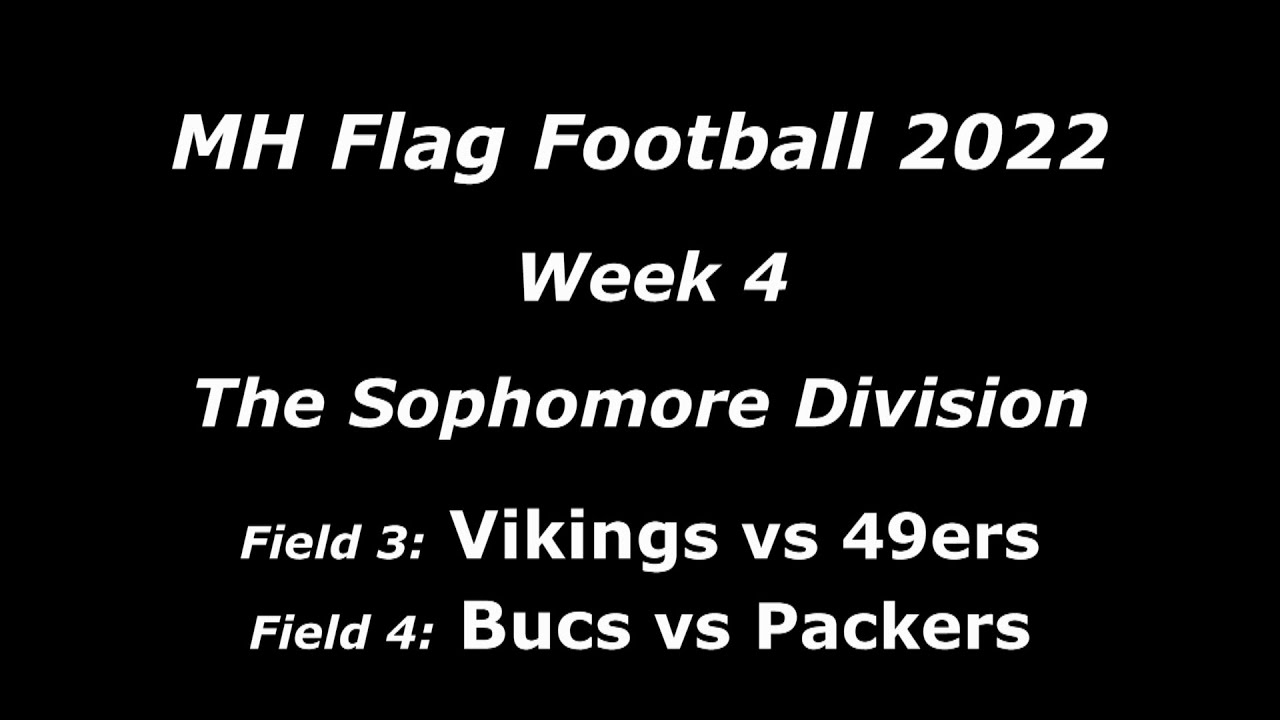 MH Flag Football 2022

Week 4

The Sophomore Division

Field 3: Vikings vs 49ers
Field 4: Bucs vs Packers